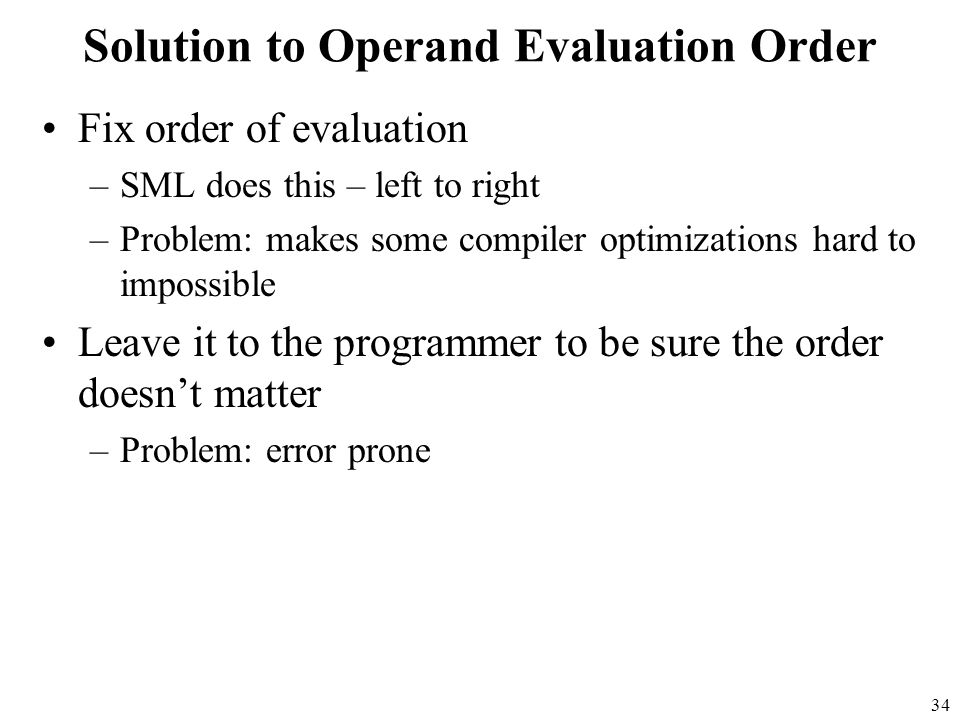 Solution to Operand Evaluation Order

• Fix order of evaluation
– SML does this – left to right
– Problem: makes some compiler optimizations hard to impossible

• Leave it to the programmer to be sure the order doesn’t matter
– Problem: error prone

34